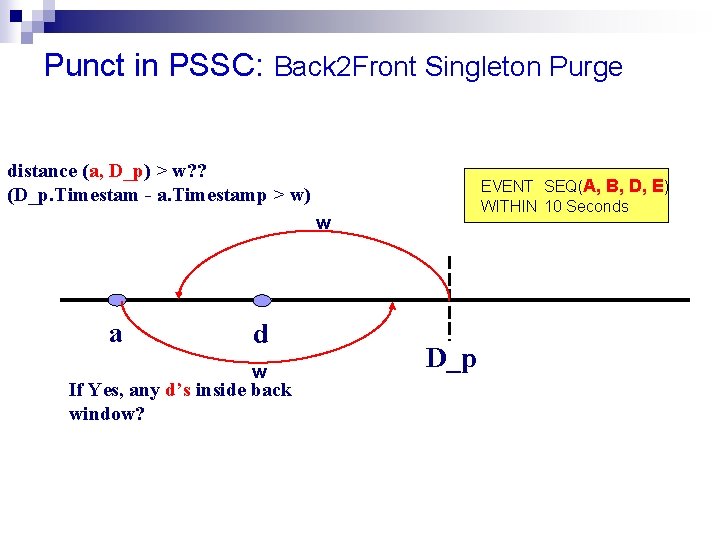 Punct in PSSC: Back2Front Singleton Purge

distance (a, D_p) > w??
(D_p.Timestam - a.Timestamp > w)

EVENT SEQ(A, B, D, E)
WITHIN 10 Seconds

w

a

d

D_p

w

If Yes, any d's inside back window?